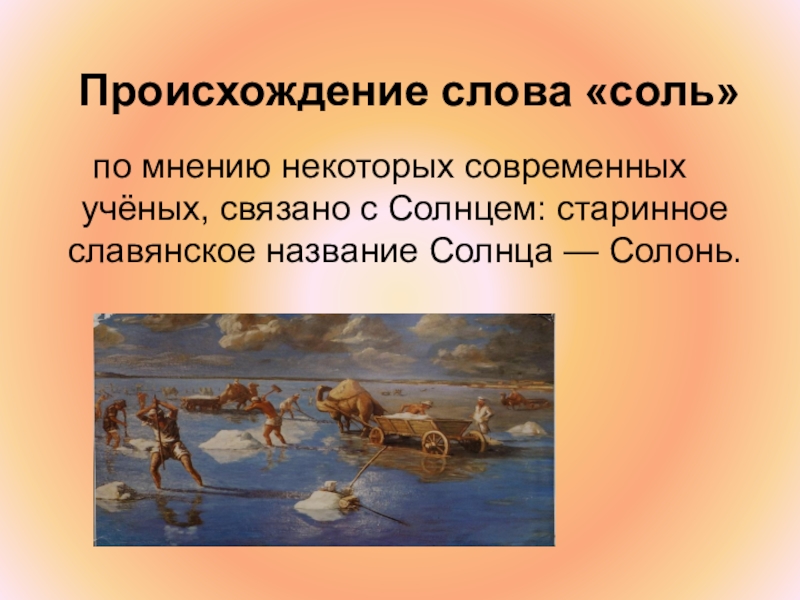 Происхождение слова «соль»

по мнению некоторых современных учёных, связано с Солнцем: старинное славянское название Солнца — Солонь.